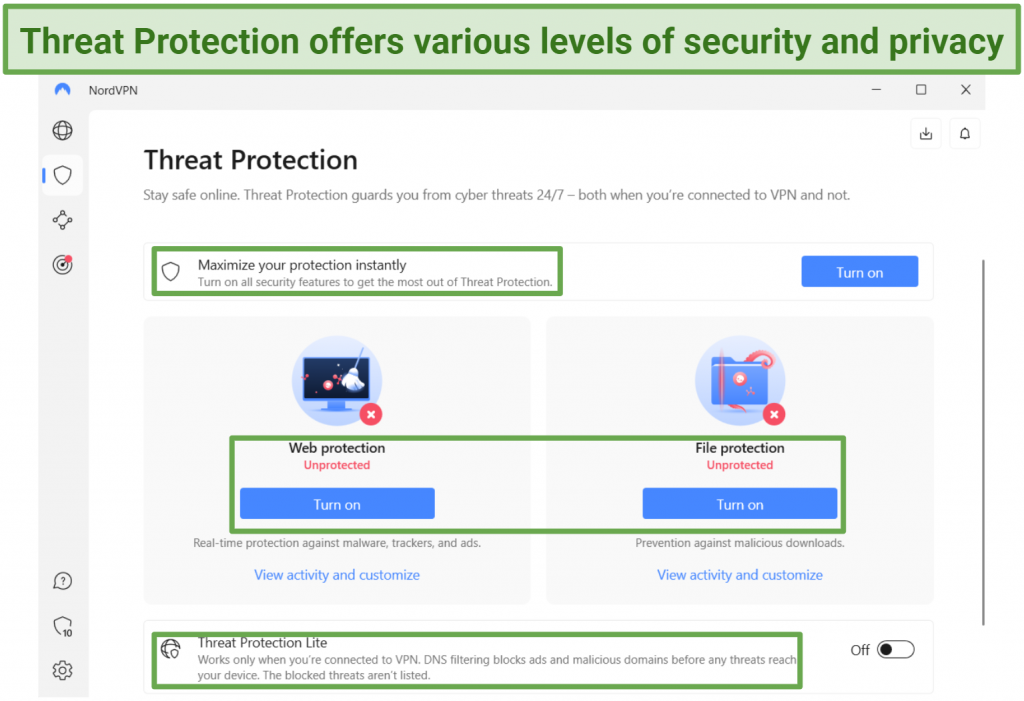 Threat Protection offers various levels of security and privacy

NordVPN

Threat Protection

Stay safe online. Threat Protection guards you from cyber threats 24/7 – both when you're connected to VPN and not.

Maximize your protection instantly
Turn on all security features to get the most out of Threat Protection.

Turn on

Web protection
Unprotected

Turn on

Real-time protection against malware, trackers, and ads.

View activity and customize

File protection
Unprotected

Turn on

Prevention against malicious downloads.

View activity and customize

Threat Protection Lite
Works only when you're connected to VPN. DNS filtering blocks ads and malicious domains before any threats reach your device. The blocked threats aren't listed.

Off

10